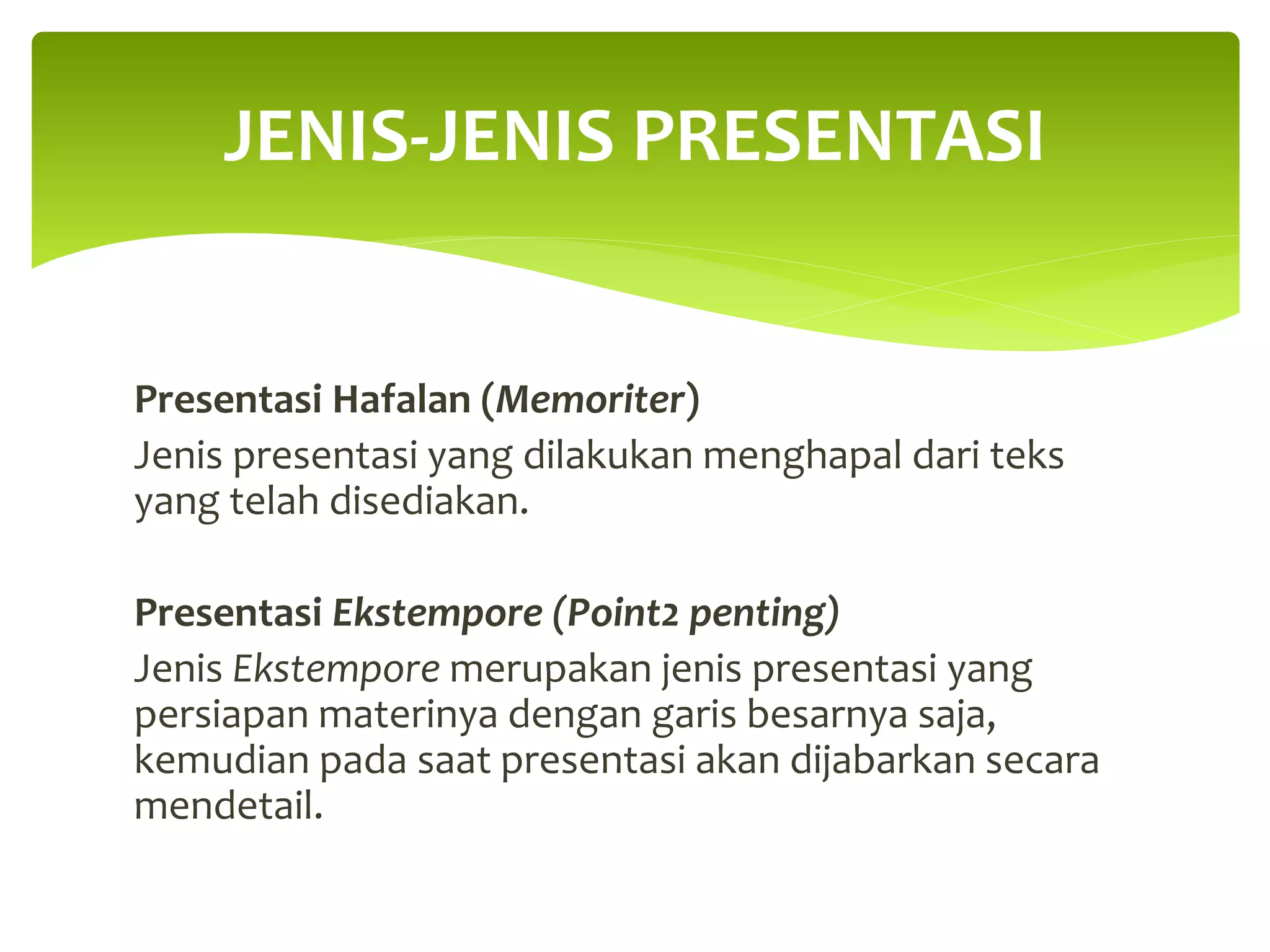 JENIS-JENIS PRESENTASI

Presentasi Hafalan (Memoriter)
Jenis presentasi yang dilakukan menghapal dari teks yang telah disediakan.

Presentasi Ekstempore (Point2 penting)
Jenis Ekstempore merupakan jenis presentasi yang persiapan materinya dengan garis besarnya saja, kemudian pada saat presentasi akan dijabarkan secara mendetail.